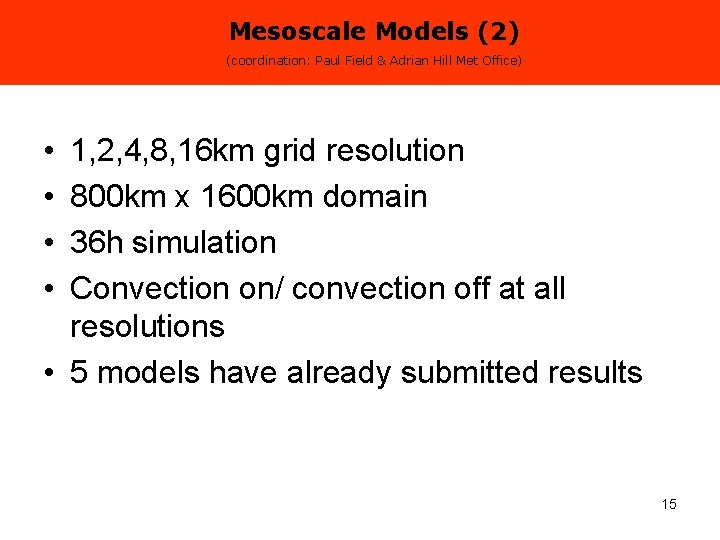 Mesoscale Models (2)
(coordination: Paul Field & Adrian Hill Met Office)

• 1,2,4,8,16km grid resolution
• 800km x 1600km domain
• 36h simulation
• Convection on/ convection off at all resolutions
• 5 models have already submitted results

15